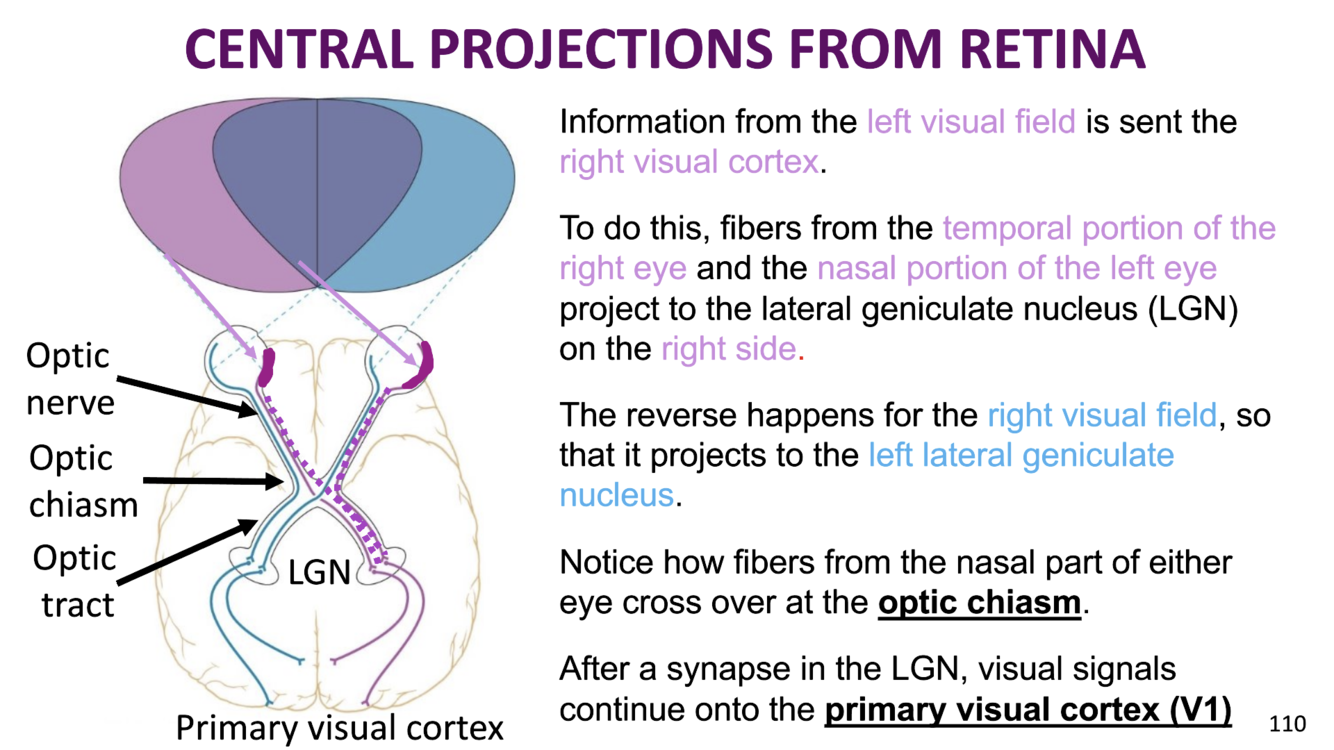 CENTRAL PROJECTIONS FROM RETINA

Optic nerve

Optic chiasm

Optic tract

LGN

Primary visual cortex

Information from the left visual field is sent the right visual cortex.

To do this, fibers from the temporal portion of the right eye and the nasal portion of the left eye project to the lateral geniculate nucleus (LGN) on the right side.

The reverse happens for the right visual field, so that it projects to the left lateral geniculate nucleus.

Notice how fibers from the nasal part of either eye cross over at the optic chiasm.

After a synapse in the LGN, visual signals continue onto the primary visual cortex (V1)

110